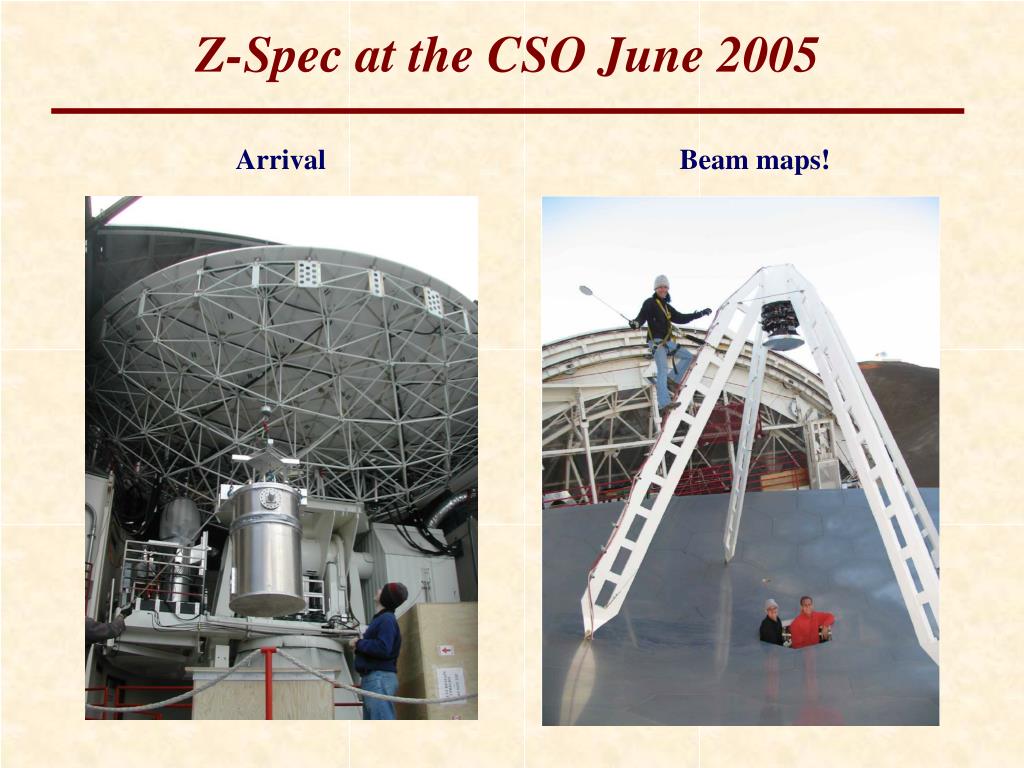 Z-Spec at the CSO June 2005

Arrival

Beam maps!